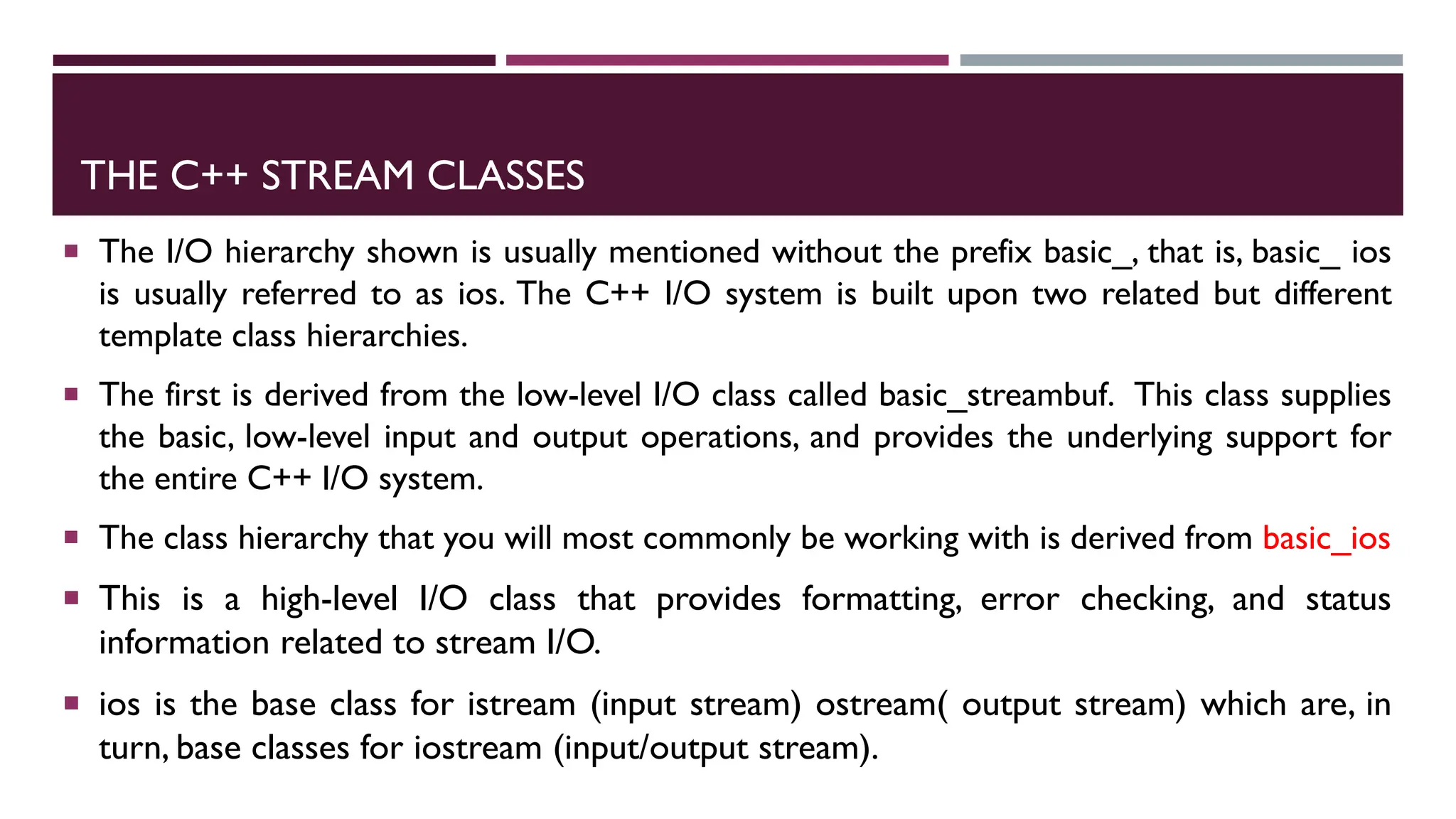 THE C++ STREAM CLASSES

▪ The I/O hierarchy shown is usually mentioned without the prefix basic_, that is, basic_ ios is usually referred to as ios. The C++ I/O system is built upon two related but different template class hierarchies.

▪ The first is derived from the low-level I/O class called basic_streambuf. This class supplies the basic, low-level input and output operations, and provides the underlying support for the entire C++ I/O system.

▪ The class hierarchy that you will most commonly be working with is derived from basic_ios

▪ This is a high-level I/O class that provides formatting, error checking, and status information related to stream I/O.

▪ ios is the base class for istream (input stream) ostream( output stream) which are, in turn, base classes for iostream (input/output stream).